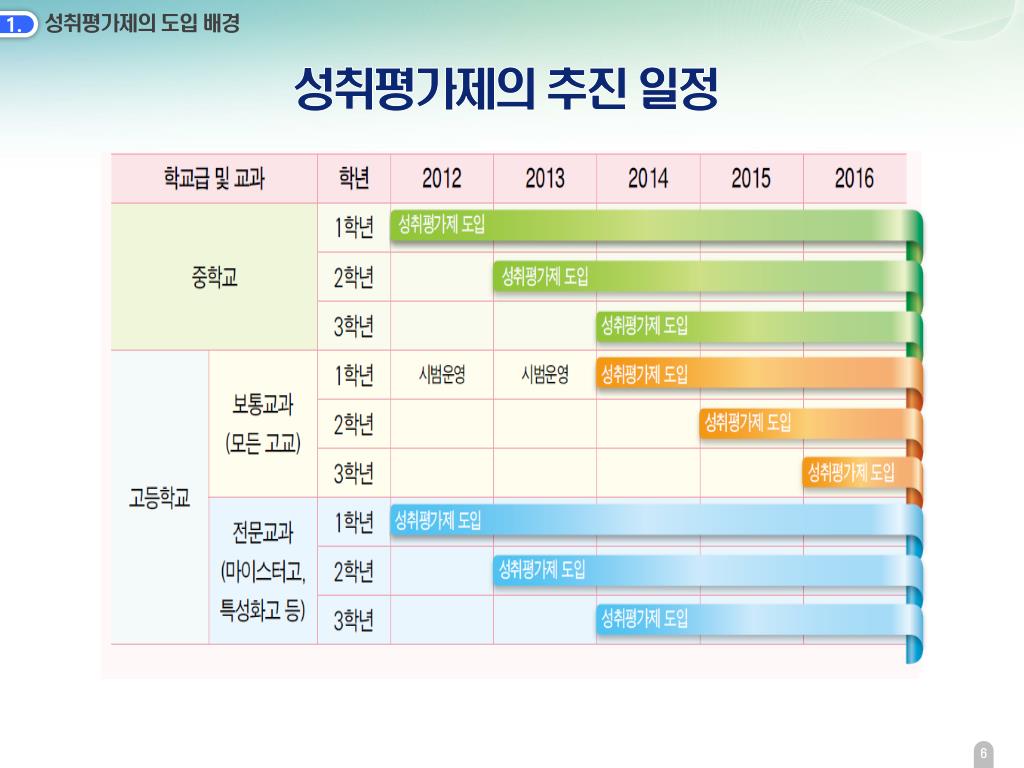 1. 성취평가제의 도입 배경

성취평가제의 추진 일정

| 학교급 및 교과 | | 학년 | 2012 | 2013 | 2014 | 2015 | 2016 |
|---|---|---|---|---|---|---|---|
| 중학교 | | 1학년 | 성취평가제 도입 | | | | |
| | | 2학년 | | 성취평가제 도입 | | | |
| | | 3학년 | | | 성취평가제 도입 | | |
| 고등학교 | 보통교과 (모든 고교) | 1학년 | 시범운영 | 시범운영 | 성취평가제 도입 | | |
| | | 2학년 | | | | 성취평가제 도입 | |
| | | 3학년 | | | | | 성취평가제 도입 |
| | 전문교과 (마이스터고, 특성화고 등) | 1학년 | 성취평가제 도입 | | | | |
| | | 2학년 | | 성취평가제 도입 | | | |
| | | 3학년 | | | 성취평가제 도입 | | |

6